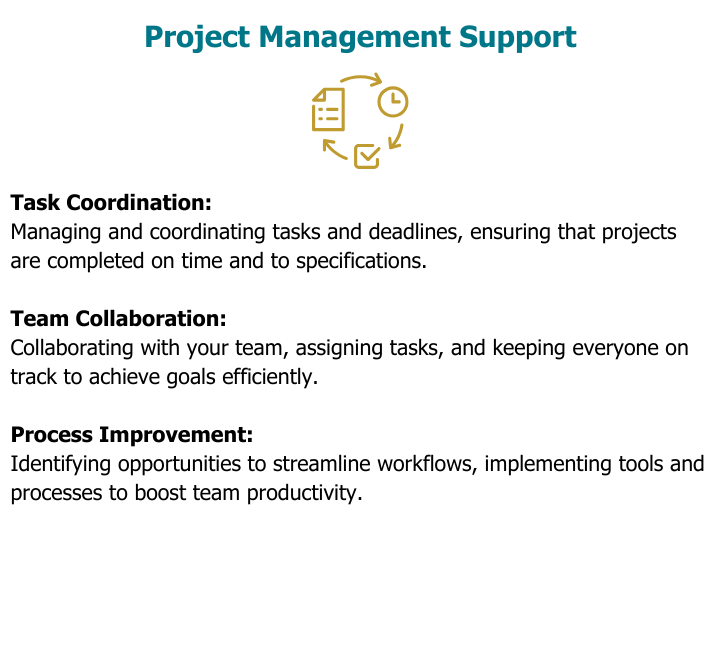 Project Management Support

Task Coordination:
Managing and coordinating tasks and deadlines, ensuring that projects are completed on time and to specifications.

Team Collaboration:
Collaborating with your team, assigning tasks, and keeping everyone on track to achieve goals efficiently.

Process Improvement:
Identifying opportunities to streamline workflows, implementing tools and processes to boost team productivity.